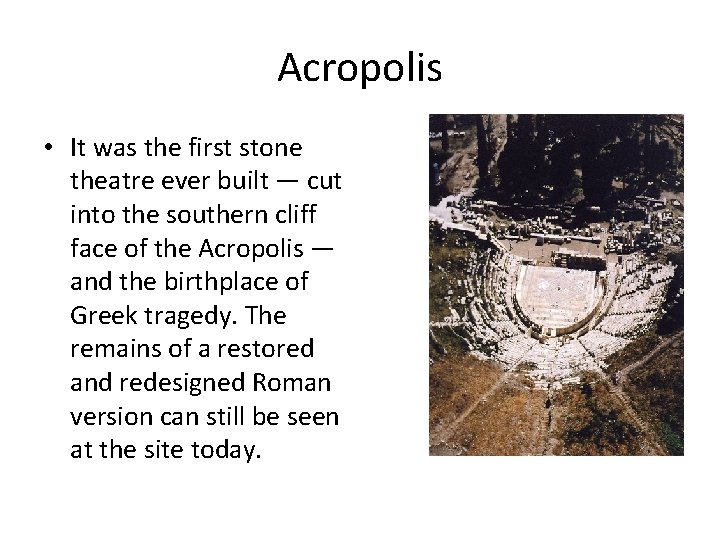 Acropolis

• It was the first stone theatre ever built — cut into the southern cliff face of the Acropolis — and the birthplace of Greek tragedy. The remains of a restored and redesigned Roman version can still be seen at the site today.